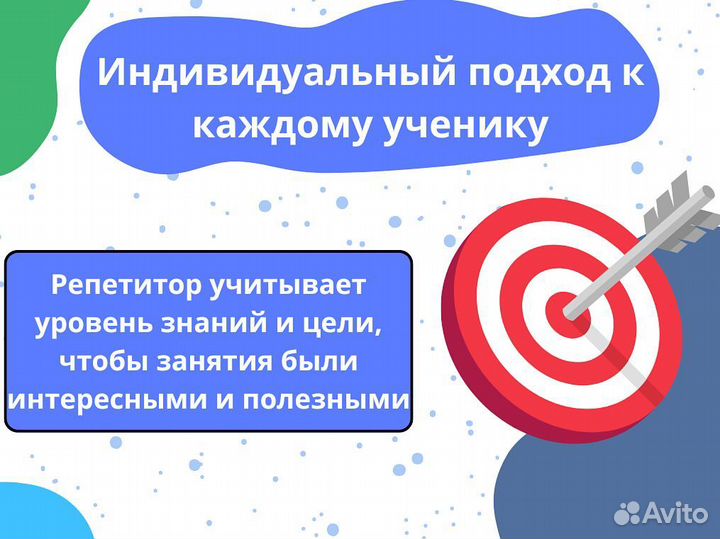 Индивидуальный подход к каждому ученику

Репетитор учитывает уровень знаний и цели, чтобы занятия были интересными и полезными

Avito